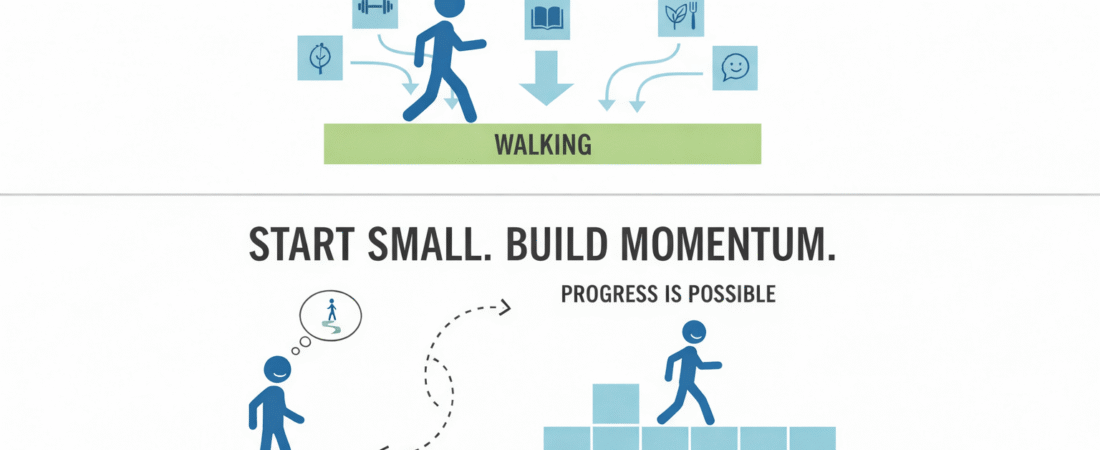 WALKING

START SMALL. BUILD MOMENTUM.

PROGRESS IS POSSIBLE